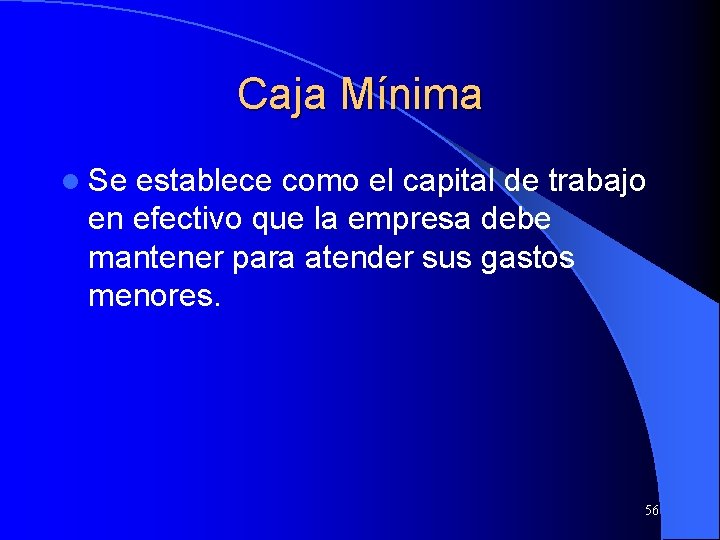 Caja Mínima

Se establece como el capital de trabajo en efectivo que la empresa debe mantener para atender sus gastos menores.

56